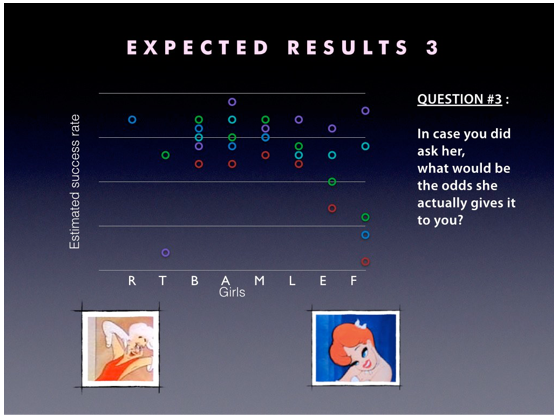 EXPECTED RESULTS 3

Estimated success rate

R T B A M L E F
Girls

QUESTION #3 :

In case you did ask her, what would be the odds she actually gives it to you?